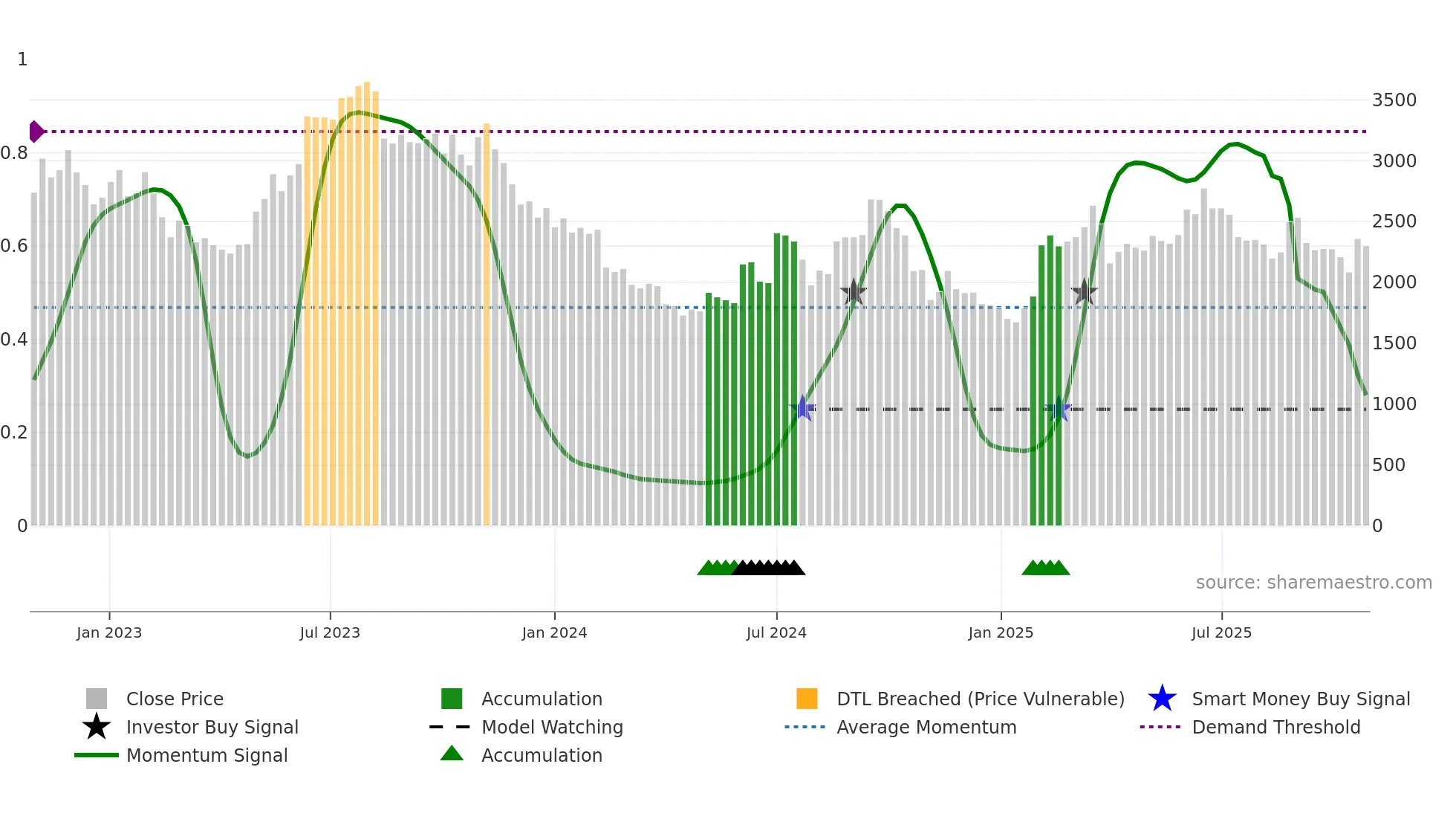 1
0.8
0.6
0.4
0.2
0

3500
3000
2500
2000
1500
1000
500
0

source: sharemaestro.com

Jan 2023
Jul 2023
Jan 2024
Jul 2024
Jan 2025
Jul 2025

Close Price
Investor Buy Signal
Momentum Signal
Accumulation
Model Watching
Accumulation
DTL Breached (Price Vulnerable)
Average Momentum
Smart Money Buy Signal
Demand Threshold